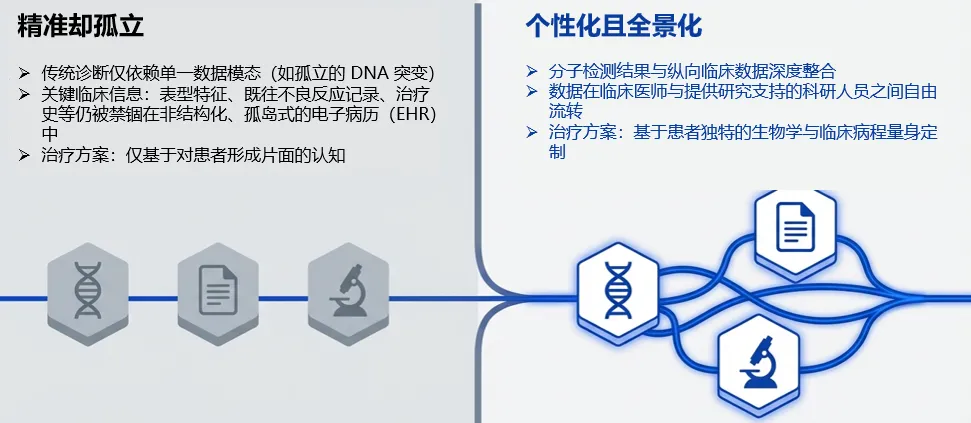 精准却孤立

➢ 传统诊断仅依赖单一数据模态（如孤立的 DNA 突变）
➢ 关键临床信息：表型特征、既往不良反应记录、治疗史等仍被禁锢在非结构化、孤岛式的电子病历（EHR）中
➢ 治疗方案：仅基于对患者形成片面的认知

个性化且全景化

➢ 分子检测结果与纵向临床数据深度整合
➢ 数据在临床医师与提供研究支持的科研人员之间自由流转
➢ 治疗方案：基于患者独特的生物学与临床病程量身定制